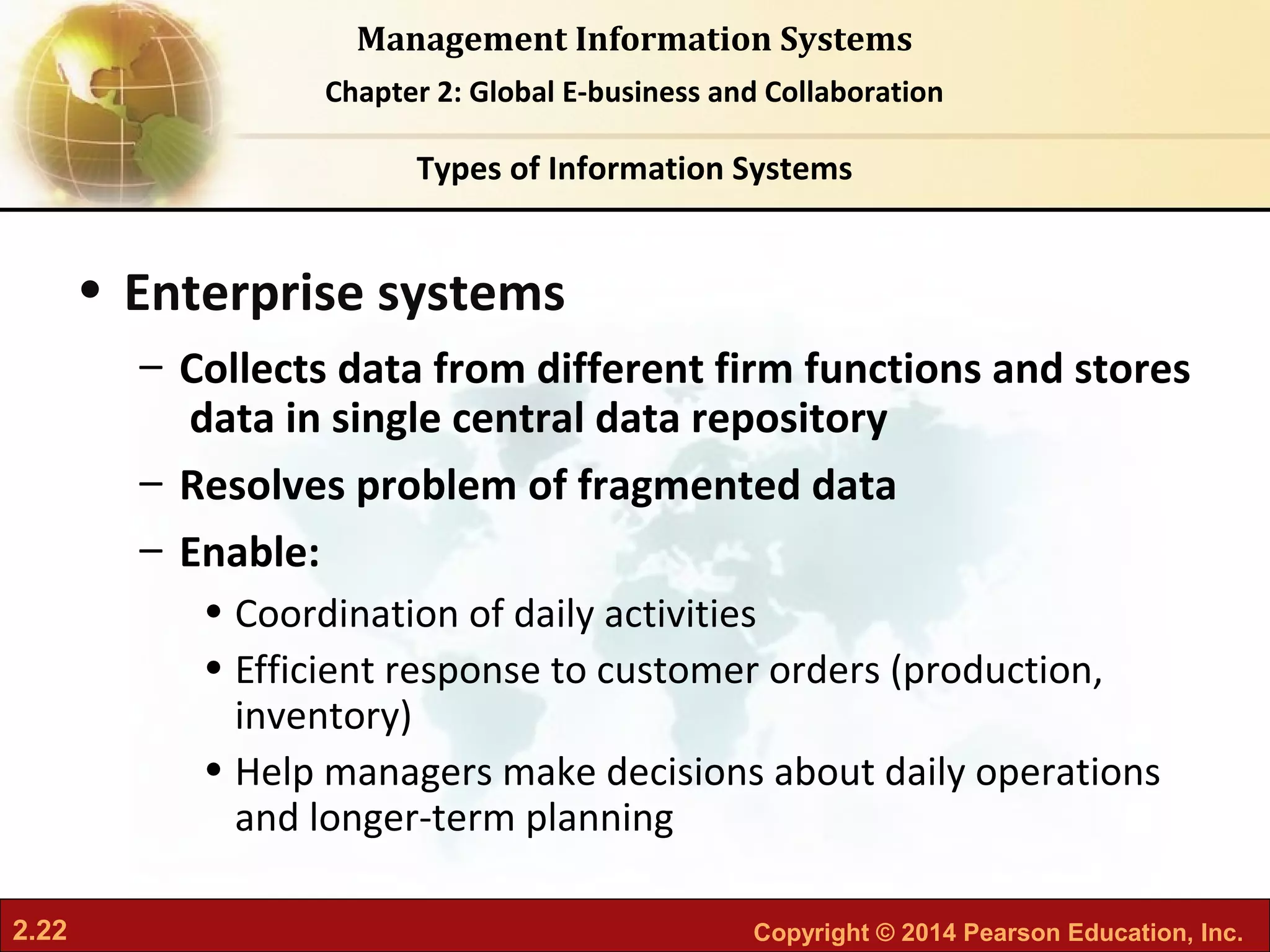 Management Information Systems

Chapter 2: Global E-business and Collaboration

Types of Information Systems

• Enterprise systems

– Collects data from different firm functions and stores data in single central data repository

– Resolves problem of fragmented data

– Enable:

• Coordination of daily activities

• Efficient response to customer orders (production, inventory)

• Help managers make decisions about daily operations and longer-term planning

2.22

Copyright © 2014 Pearson Education, Inc.